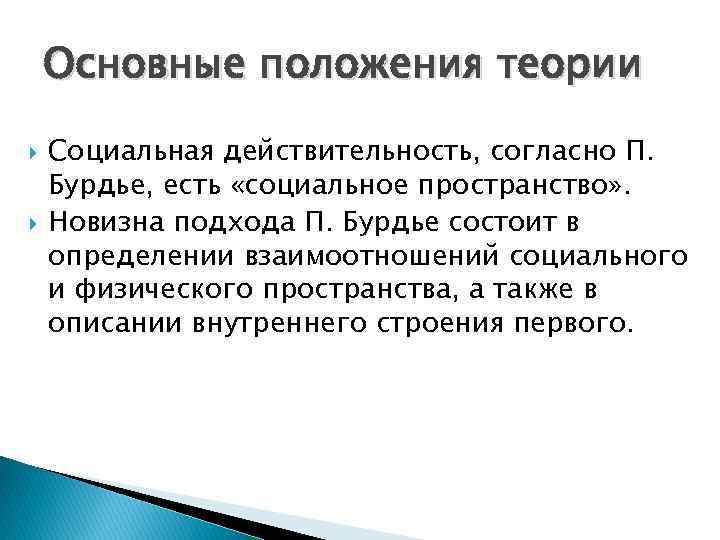 Основные положения теории

Социальная действительность, согласно П. Бурдье, есть «социальное пространство».

Новизна подхода П. Бурдье состоит в определении взаимоотношений социального и физического пространства, а также в описании внутреннего строения первого.